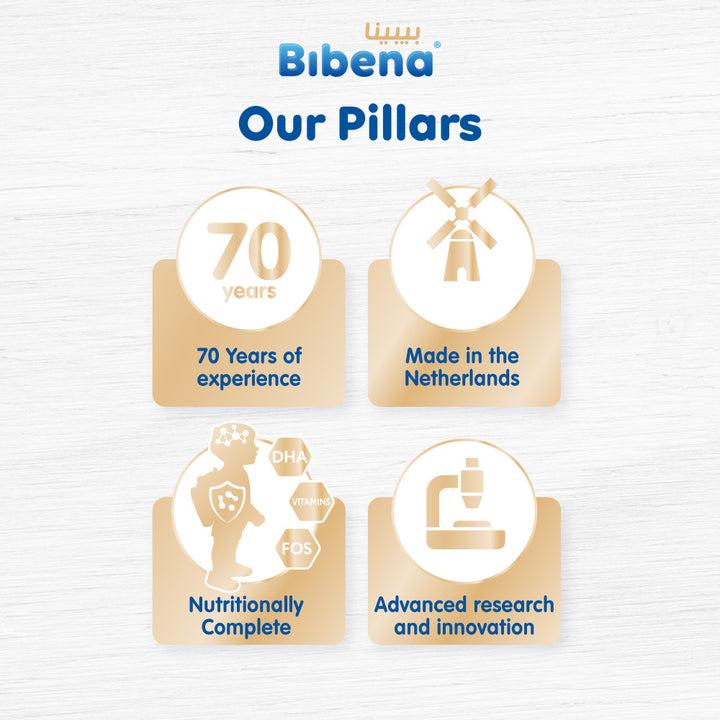 بيبينا
Bibena®

Our Pillars

70
years

70 Years of experience

Made in the Netherlands

DHA
VITAMINS
FOS

Nutritionally Complete

Advanced research and innovation